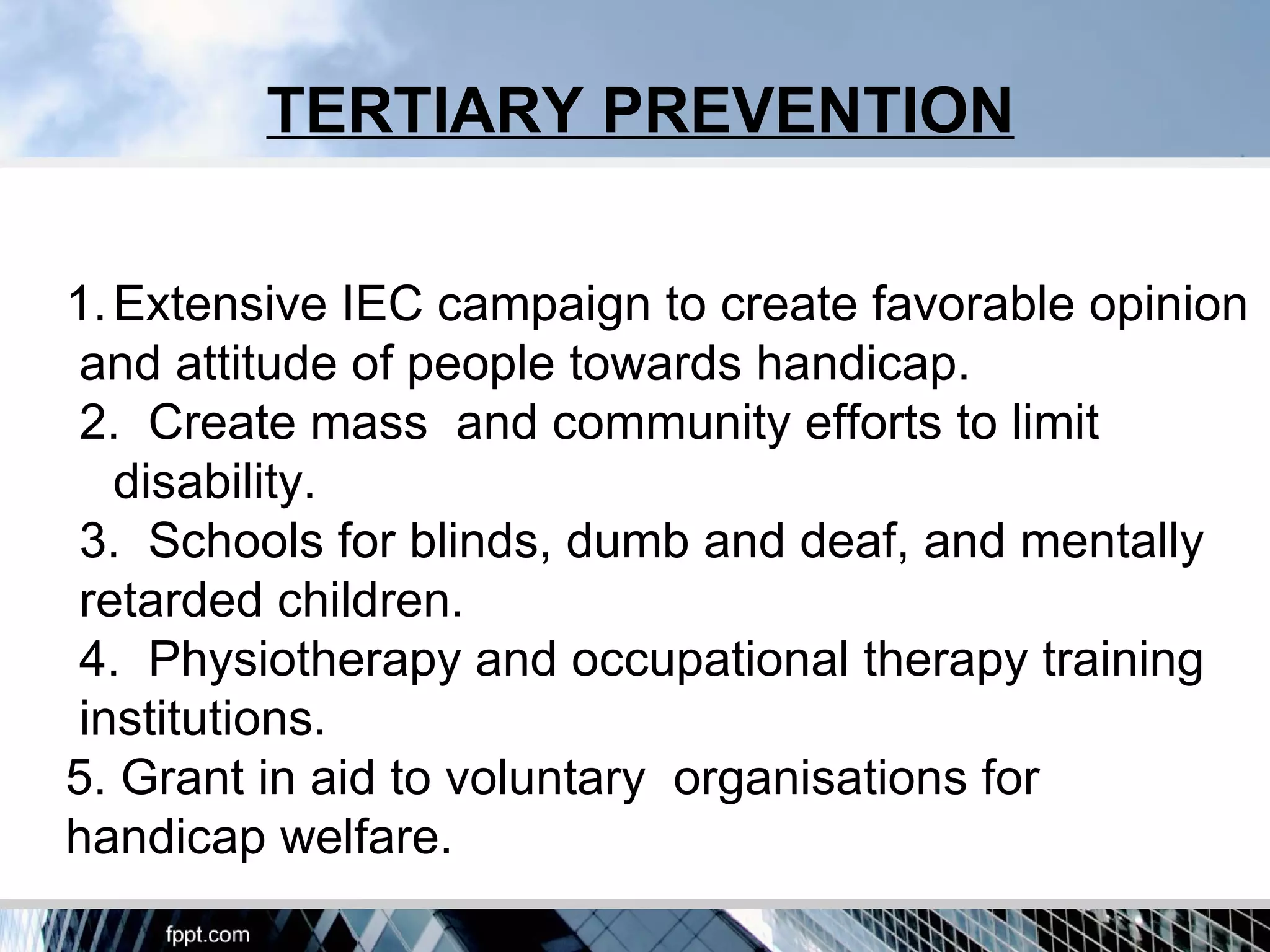 TERTIARY PREVENTION

1. Extensive IEC campaign to create favorable opinion and attitude of people towards handicap.

2. Create mass and community efforts to limit disability.

3. Schools for blinds, dumb and deaf, and mentally retarded children.

4. Physiotherapy and occupational therapy training institutions.

5. Grant in aid to voluntary organisations for handicap welfare.

fppt.com